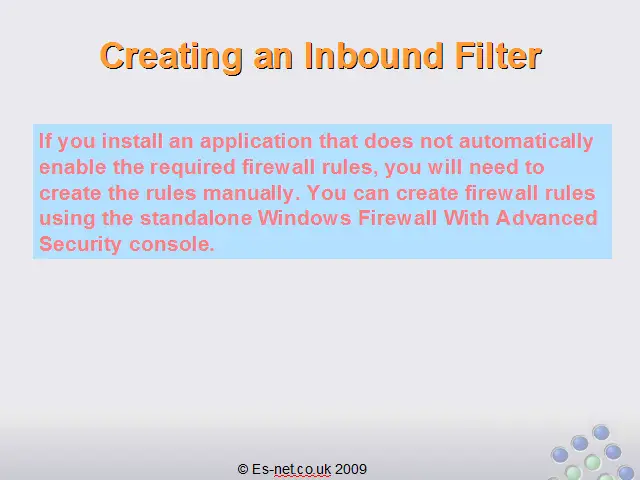 Creating an Inbound Filter

If you install an application that does not automatically enable the required firewall rules, you will need to create the rules manually. You can create firewall rules using the standalone Windows Firewall With Advanced Security console.

© Es-net.co.uk 2009